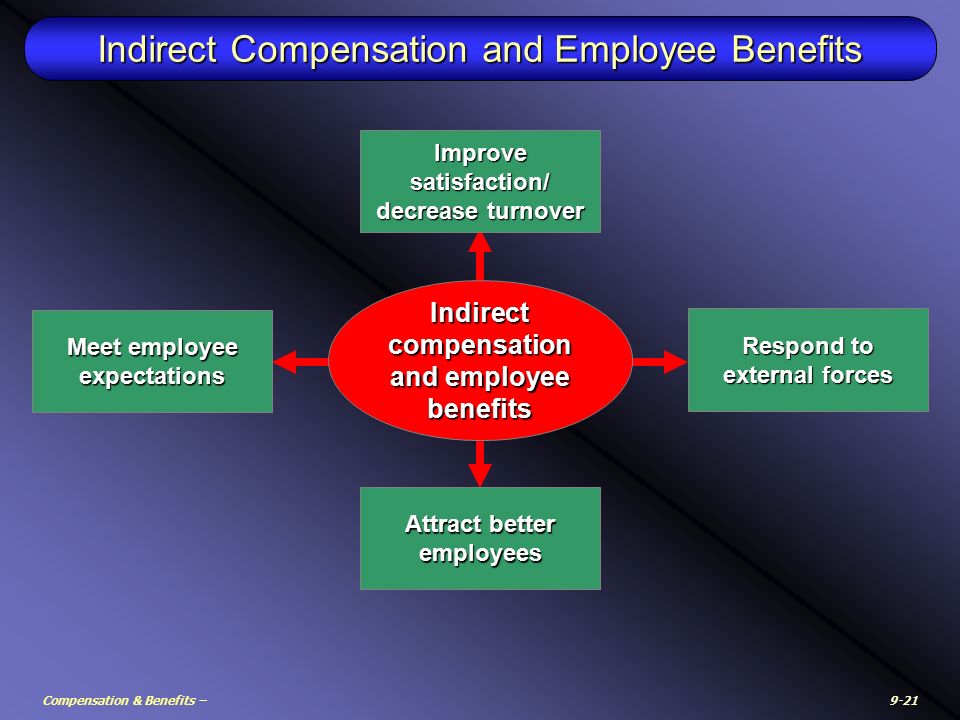 Indirect Compensation and Employee Benefits

Improve satisfaction/ decrease turnover

Meet employee expectations

Indirect compensation and employee benefits

Respond to external forces

Attract better employees

Compensation & Benefits –

9-21